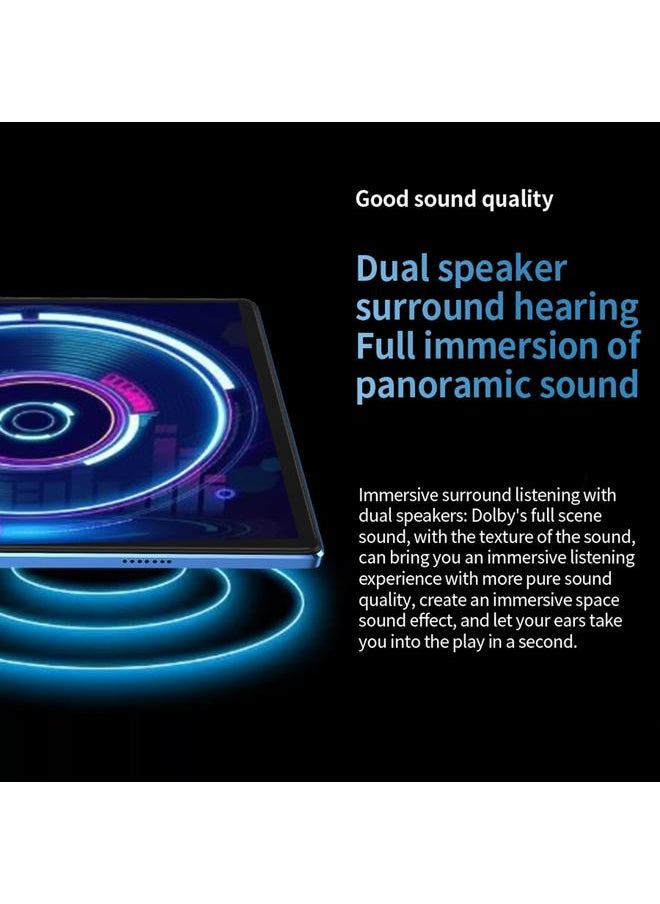 Good sound quality

Dual speaker surround hearing Full immersion of panoramic sound

Immersive surround listening with dual speakers: Dolby's full scene sound, with the texture of the sound, can bring you an immersive listening experience with more pure sound quality, create an immersive space sound effect, and let your ears take you into the play in a second.